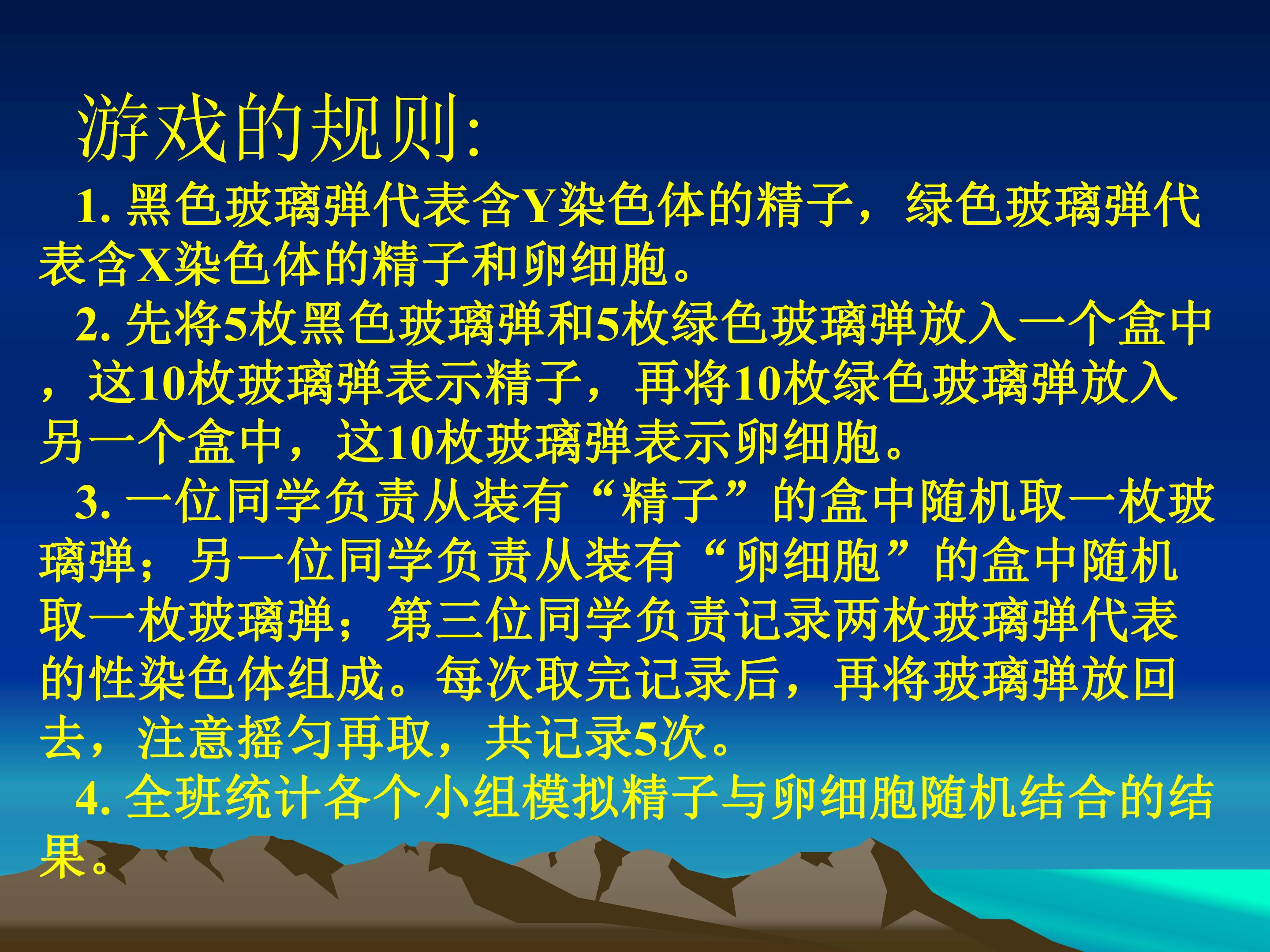 游戏的规则:

1. 黑色玻璃弹代表含Y染色体的精子，绿色玻璃弹代表含X染色体的精子和卵细胞。

2. 先将5枚黑色玻璃弹和5枚绿色玻璃弹放入一个盒中，这10枚玻璃弹表示精子，再将10枚绿色玻璃弹放入另一个盒中，这10枚玻璃弹表示卵细胞。

3. 一位同学负责从装有“精子”的盒中随机取一枚玻璃弹；另一位同学负责从装有“卵细胞”的盒中随机取一枚玻璃弹；第三位同学负责记录两枚玻璃弹代表的性染色体组成。每次取完记录后，再将玻璃弹放回去，注意摇匀再取，共记录5次。

4. 全班统计各个小组模拟精子与卵细胞随机结合的结果。